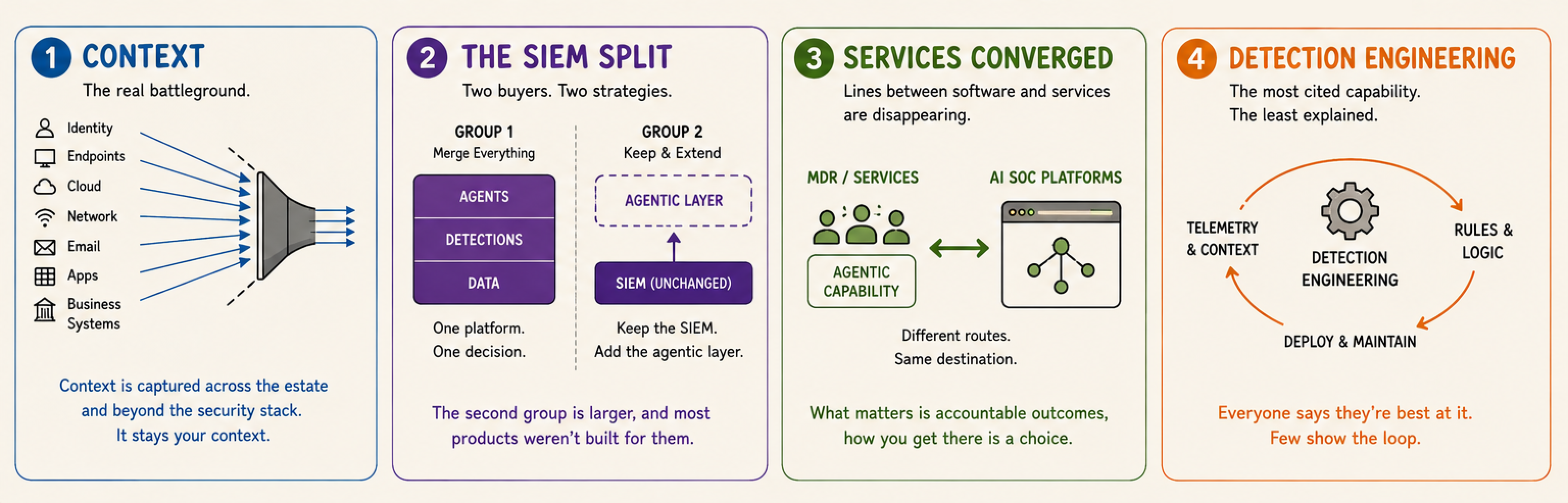 1 CONTEXT

The real battleground.

Identity
Endpoints
Cloud
Network
Email
Apps
Business Systems

Context is captured across the estate and beyond the security stack. It stays your context.

2 THE SIEM SPLIT

Two buyers. Two strategies.

GROUP 1
Merge Everything

AGENTS
DETECTIONS
DATA

One platform. One decision.

GROUP 2
Keep & Extend

AGENTIC LAYER
SIEM (UNCHANGED)

Keep the SIEM. Add the agentic layer.

The second group is larger, and most products weren't built for them.

3 SERVICES CONVERGED

Lines between software and services are disappearing.

MDR / SERVICES
AGENTIC CAPABILITY

AI SOC PLATFORMS

Different routes. Same destination.

What matters is accountable outcomes, how you get there is a choice.

4 DETECTION ENGINEERING

The most cited capability. The least explained.

TELEMETRY & CONTEXT
DETECTION ENGINEERING
RULES & LOGIC
DEPLOY & MAINTAIN

Everyone says they're best at it. Few show the loop.